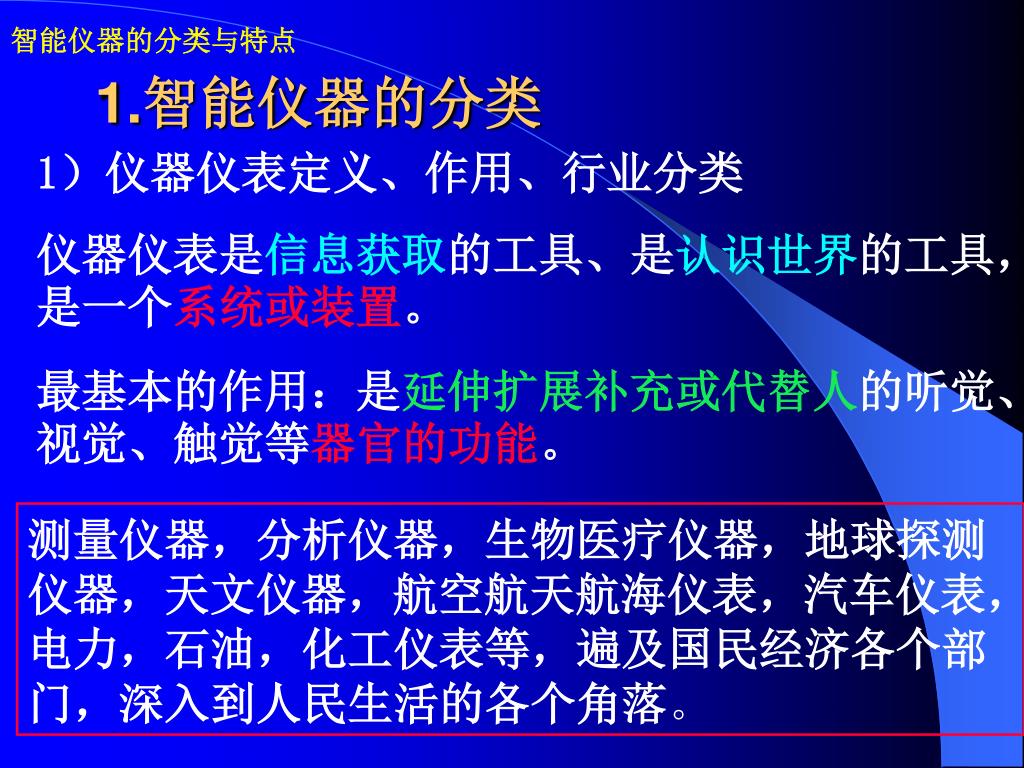 智能仪器的分类与特点

1.智能仪器的分类

1）仪器仪表定义、作用、行业分类

仪器仪表是信息获取的工具、是认识世界的工具，是一个系统或装置。

最基本的作用：是延伸扩展补充或代替人的听觉、视觉、触觉等器官的功能。

测量仪器，分析仪器，生物医疗仪器，地球探测仪器，天文仪器，航空航天航海仪表，汽车仪表，电力，石油，化工仪表等，遍及国民经济各个部门，深入到人民生活的各个角落。